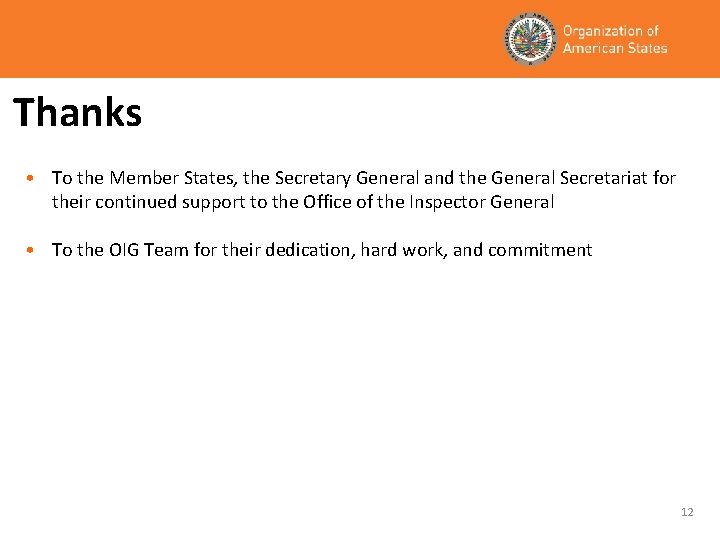 Organization of American States

Thanks

• To the Member States, the Secretary General and the General Secretariat for their continued support to the Office of the Inspector General

• To the OIG Team for their dedication, hard work, and commitment

12